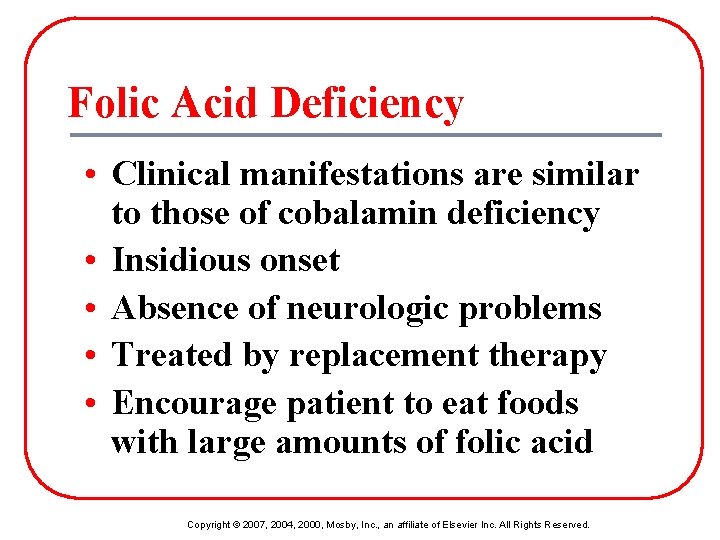 Folic Acid Deficiency

• Clinical manifestations are similar to those of cobalamin deficiency
• Insidious onset
• Absence of neurologic problems
• Treated by replacement therapy
• Encourage patient to eat foods with large amounts of folic acid

Copyright © 2007, 2004, 2000, Mosby, Inc., an affiliate of Elsevier Inc. All Rights Reserved.